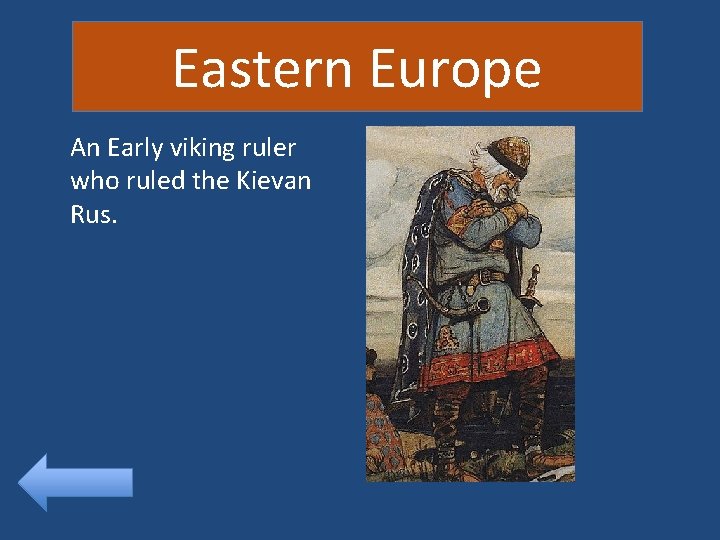 Eastern Europe

An Early viking ruler who ruled the Kievan Rus.